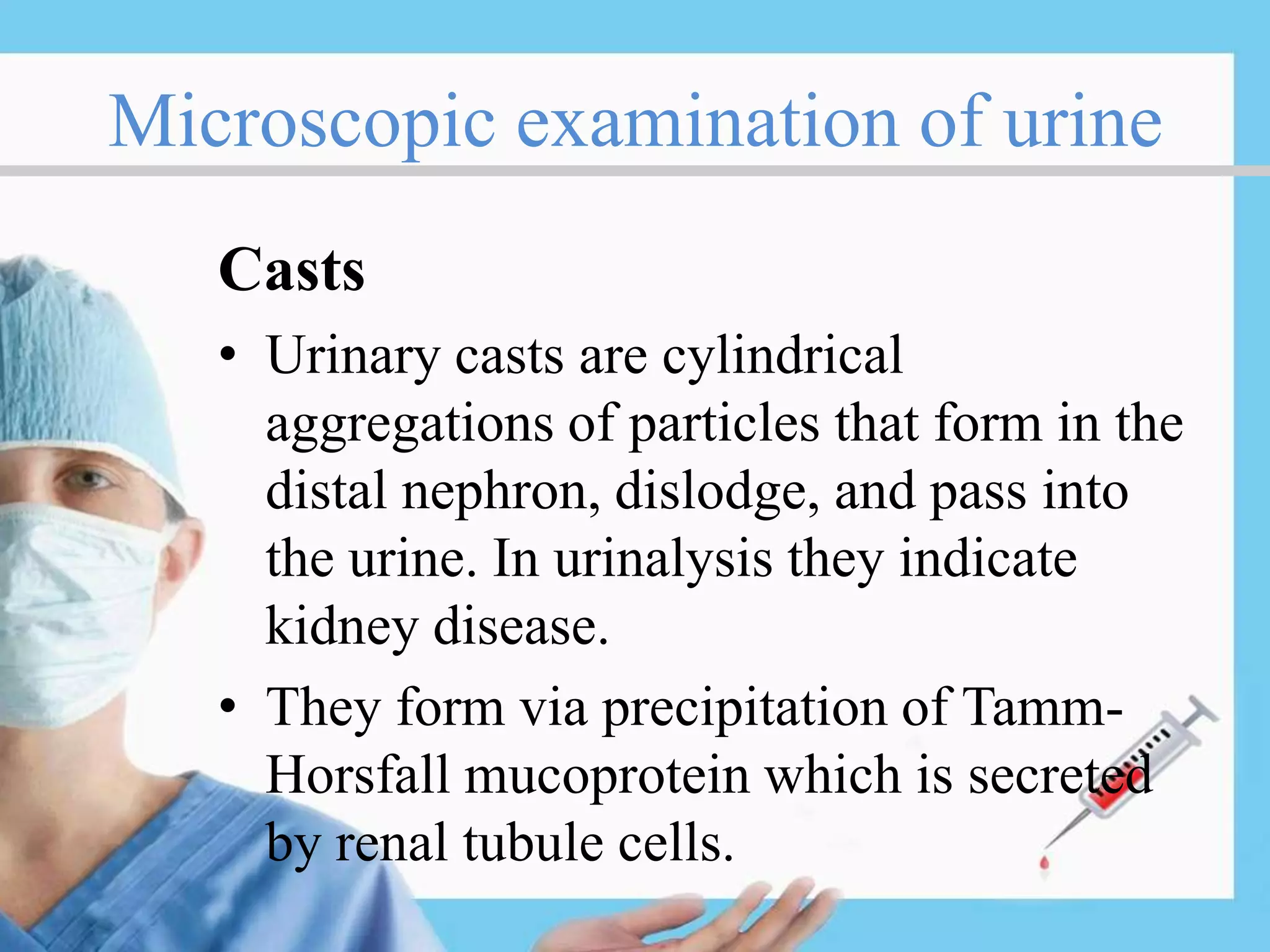 Microscopic examination of urine

Casts

• Urinary casts are cylindrical aggregations of particles that form in the distal nephron, dislodge, and pass into the urine. In urinalysis they indicate kidney disease.

• They form via precipitation of Tamm-Horsfall mucoprotein which is secreted by renal tubule cells.